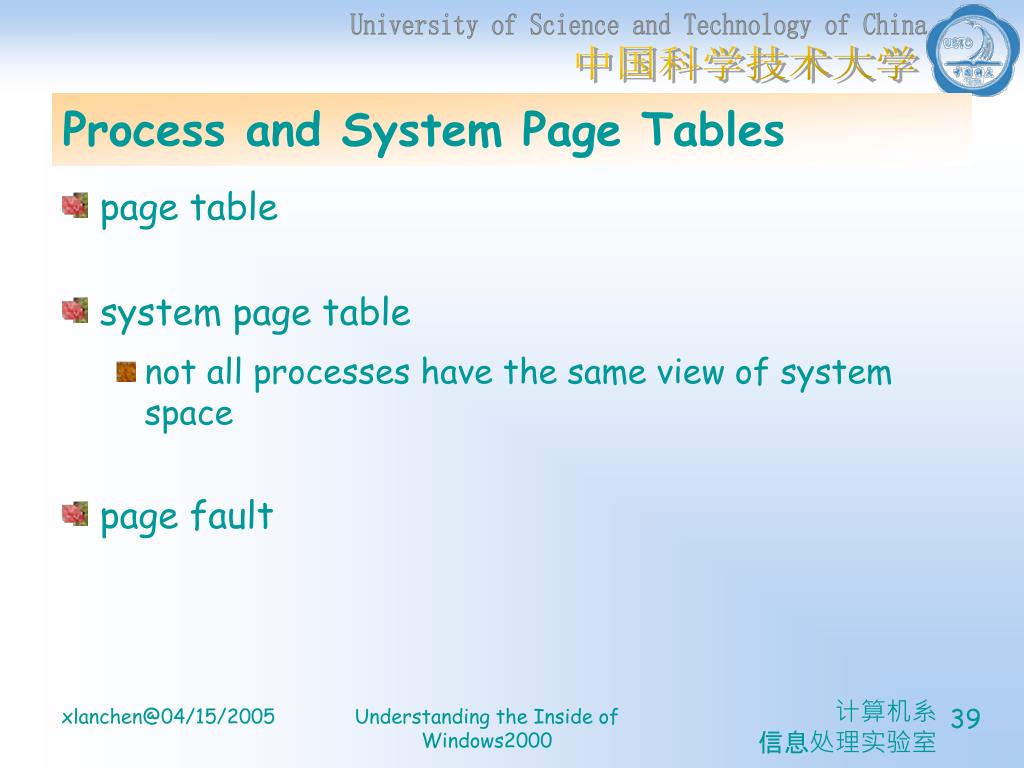 University of Science and Technology of China
中国科学技术大学

USTC

Process and System Page Tables

page table

system page table

not all processes have the same view of system space

page fault

xlanchen@04/15/2005

Understanding the Inside of Windows2000

计算机系
信息处理实验室

39